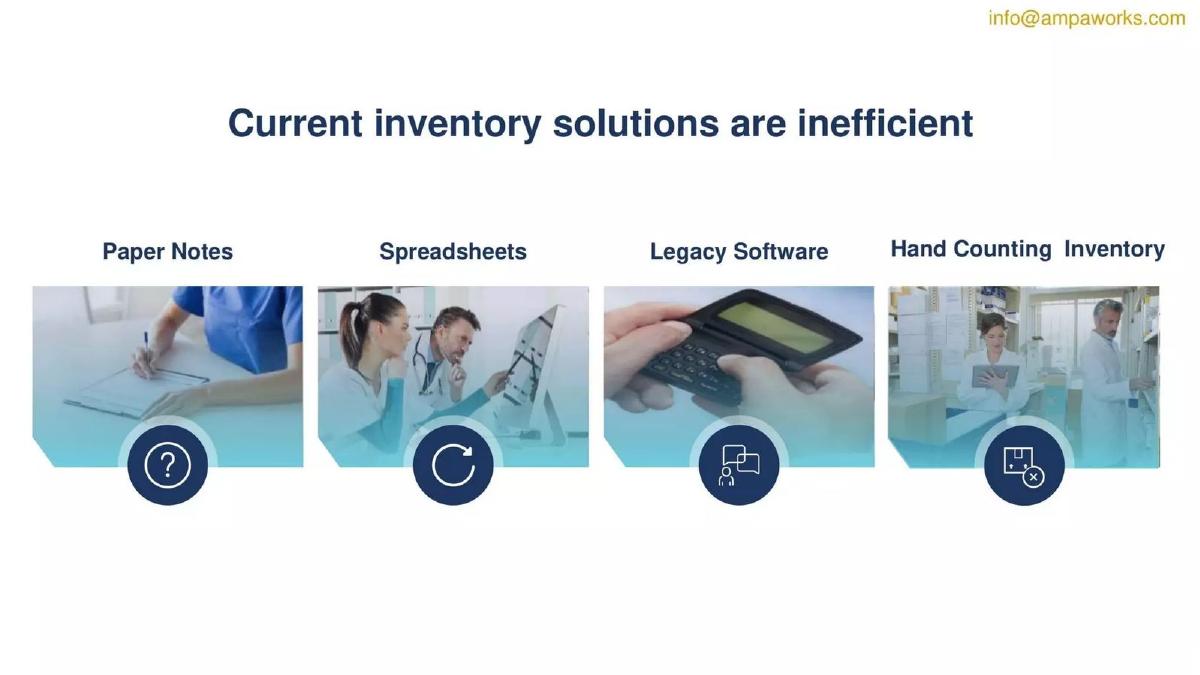 info@ampaworks.com

Current inventory solutions are inefficient

Paper Notes

Spreadsheets

Legacy Software

Hand Counting  Inventory